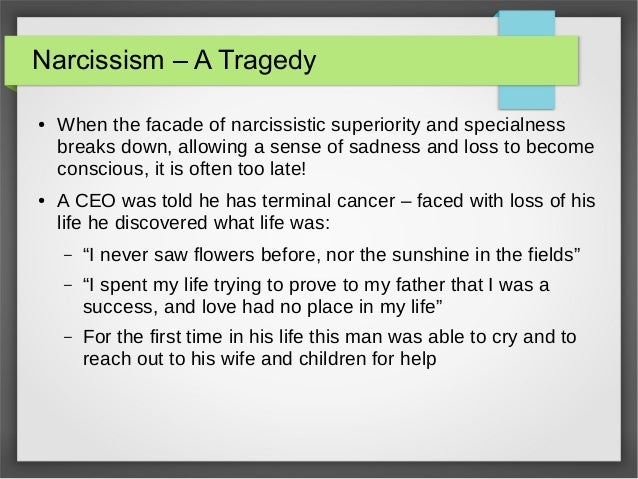 Narcissism – A Tragedy

• When the facade of narcissistic superiority and specialness breaks down, allowing a sense of sadness and loss to become conscious, it is often too late!

• A CEO was told he has terminal cancer – faced with loss of his life he discovered what life was:

– “I never saw flowers before, nor the sunshine in the fields”

– “I spent my life trying to prove to my father that I was a success, and love had no place in my life”

– For the first time in his life this man was able to cry and to reach out to his wife and children for help